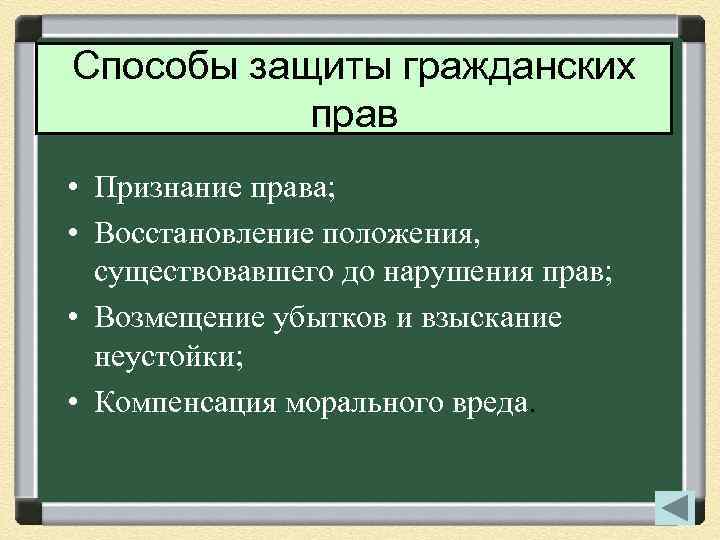 Способы защиты гражданских прав

• Признание права;
• Восстановление положения, существовавшего до нарушения прав;
• Возмещение убытков и взыскание неустойки;
• Компенсация морального вреда.